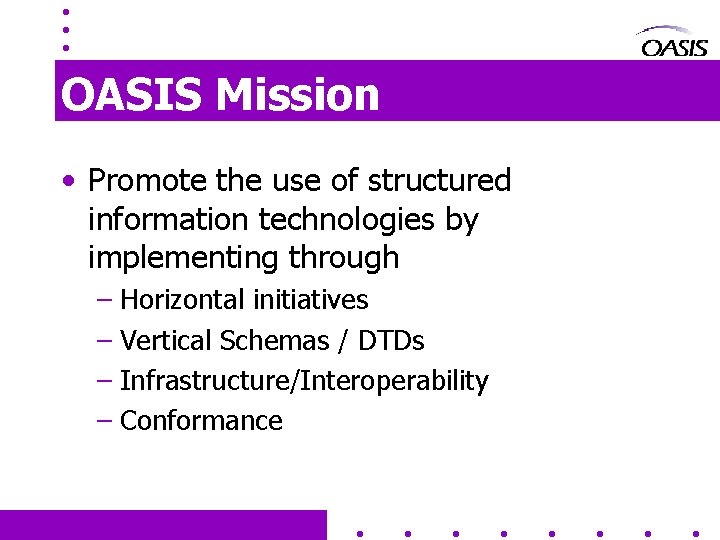 OASIS

OASIS Mission

• Promote the use of structured information technologies by implementing through

– Horizontal initiatives

– Vertical Schemas / DTDs

– Infrastructure/Interoperability

– Conformance